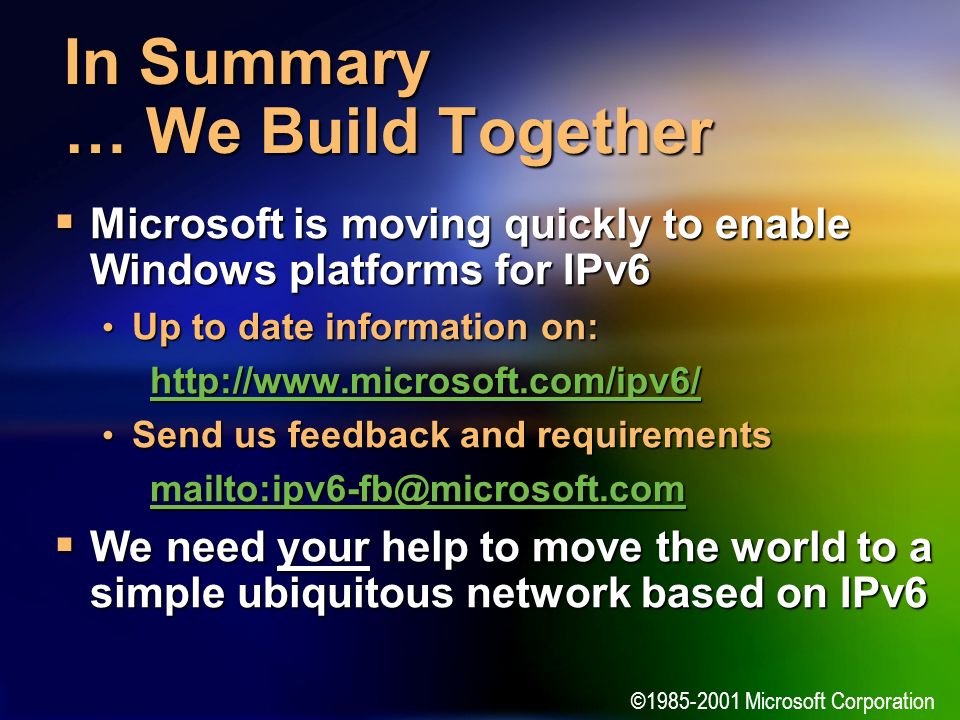 In Summary
… We Build Together

▪ Microsoft is moving quickly to enable Windows platforms for IPv6
  • Up to date information on:
    http://www.microsoft.com/ipv6/
  • Send us feedback and requirements
    mailto:ipv6-fb@microsoft.com
▪ We need your help to move the world to a simple ubiquitous network based on IPv6

©1985-2001 Microsoft Corporation